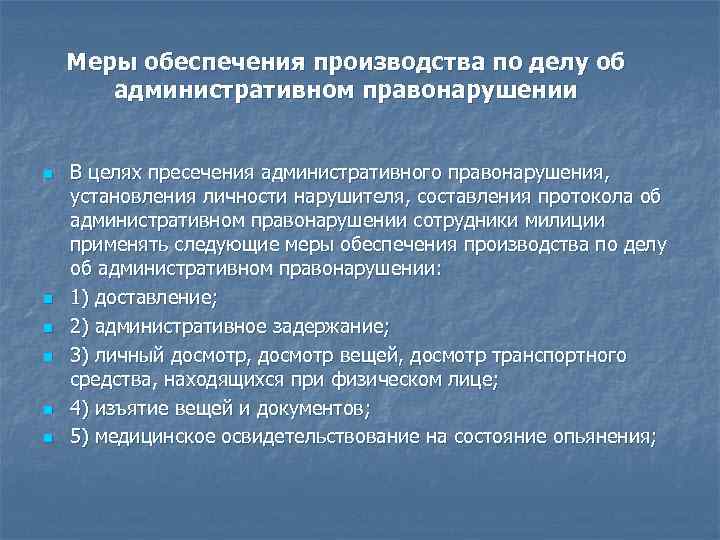 Меры обеспечения производства по делу об административном правонарушении

В целях пресечения административного правонарушения, установления личности нарушителя, составления протокола об административном правонарушении сотрудники милиции применять следующие меры обеспечения производства по делу об административном правонарушении:

1) доставление;

2) административное задержание;

3) личный досмотр, досмотр вещей, досмотр транспортного средства, находящихся при физическом лице;

4) изъятие вещей и документов;

5) медицинское освидетельствование на состояние опьянения;